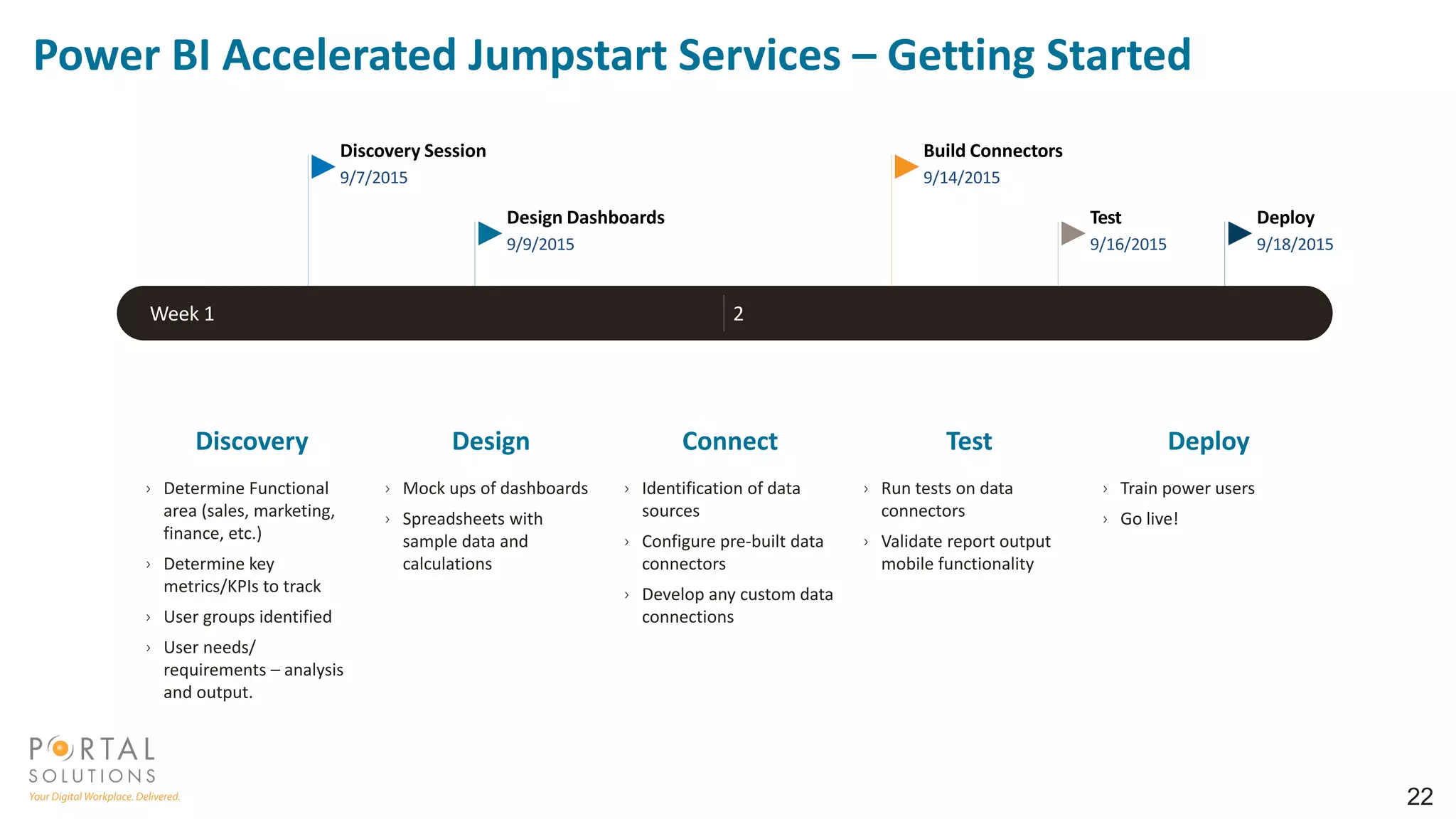 Power BI Accelerated Jumpstart Services – Getting Started

Discovery Session
9/7/2015

Design Dashboards
9/9/2015

Build Connectors
9/14/2015

Test
9/16/2015

Deploy
9/18/2015

Week 1

2

Discovery

› Determine Functional area (sales, marketing, finance, etc.)
› Determine key metrics/KPIs to track
› User groups identified
› User needs/ requirements – analysis and output.

Design

› Mock ups of dashboards
› Spreadsheets with sample data and calculations

Connect

› Identification of data sources
› Configure pre-built data connectors
› Develop any custom data connections

Test

› Run tests on data connectors
› Validate report output mobile functionality

Deploy

› Train power users
› Go live!

PORTAL
SOLUTIONS
Your Digital Workplace. Delivered.

22